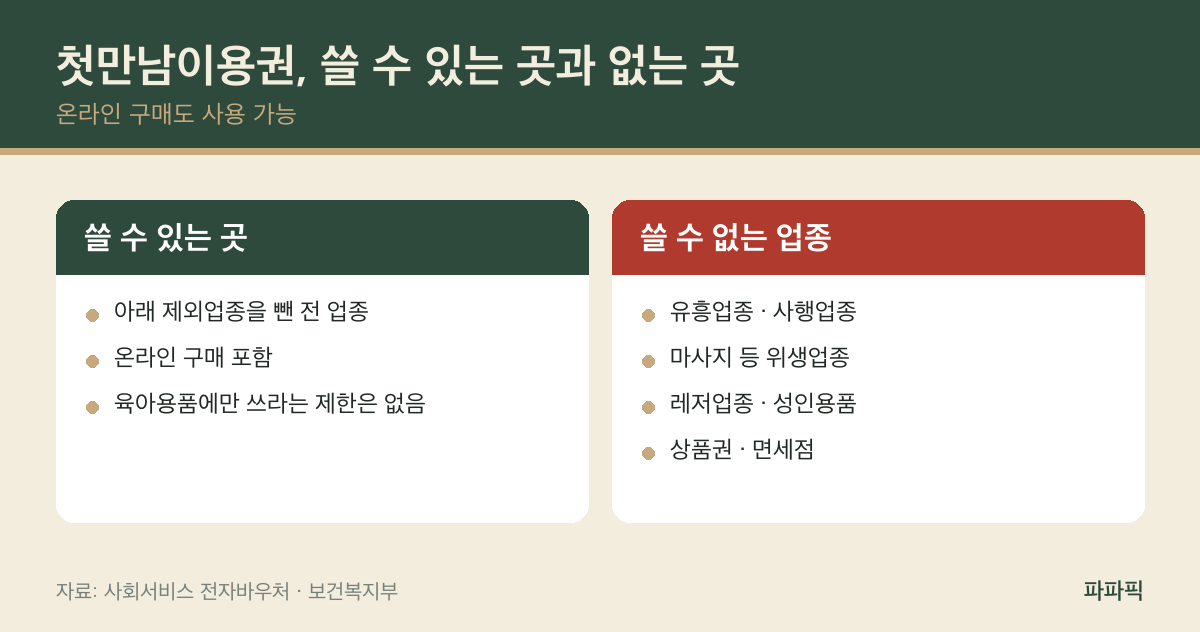 첫만남이용권, 쓸 수 있는 곳과 없는 곳

온라인 구매도 사용 가능

쓸 수 있는 곳

• 아래 제외업종을 뺀 전 업종
• 온라인 구매 포함
• 육아용품에만 쓰라는 제한은 없음

쓸 수 없는 업종

• 유흥업종 · 사행업종
• 마사지 등 위생업종
• 레저업종 · 성인용품
• 상품권 · 면세점

자료: 사회서비스 전자바우처 · 보건복지부

파파픽